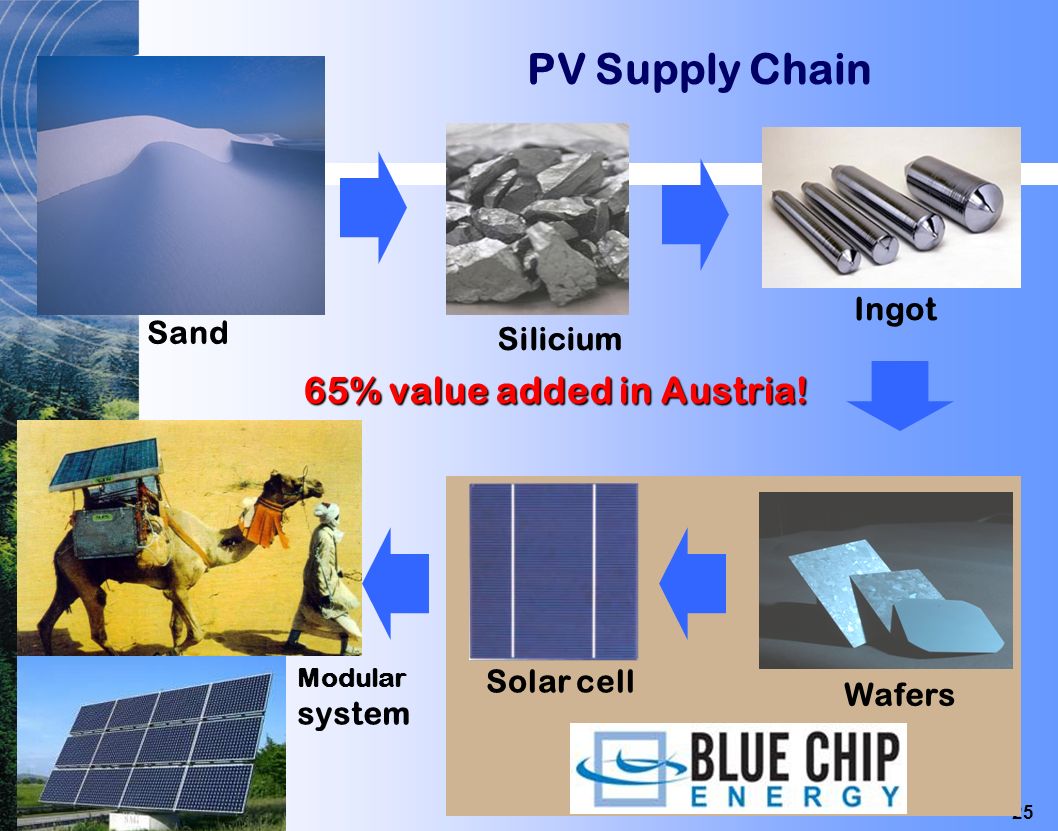 PV Supply Chain

Sand

Silicium

Ingot

65% value added in Austria!

Modular system

Solar cell

Wafers

BLUE CHIP ENERGY

25